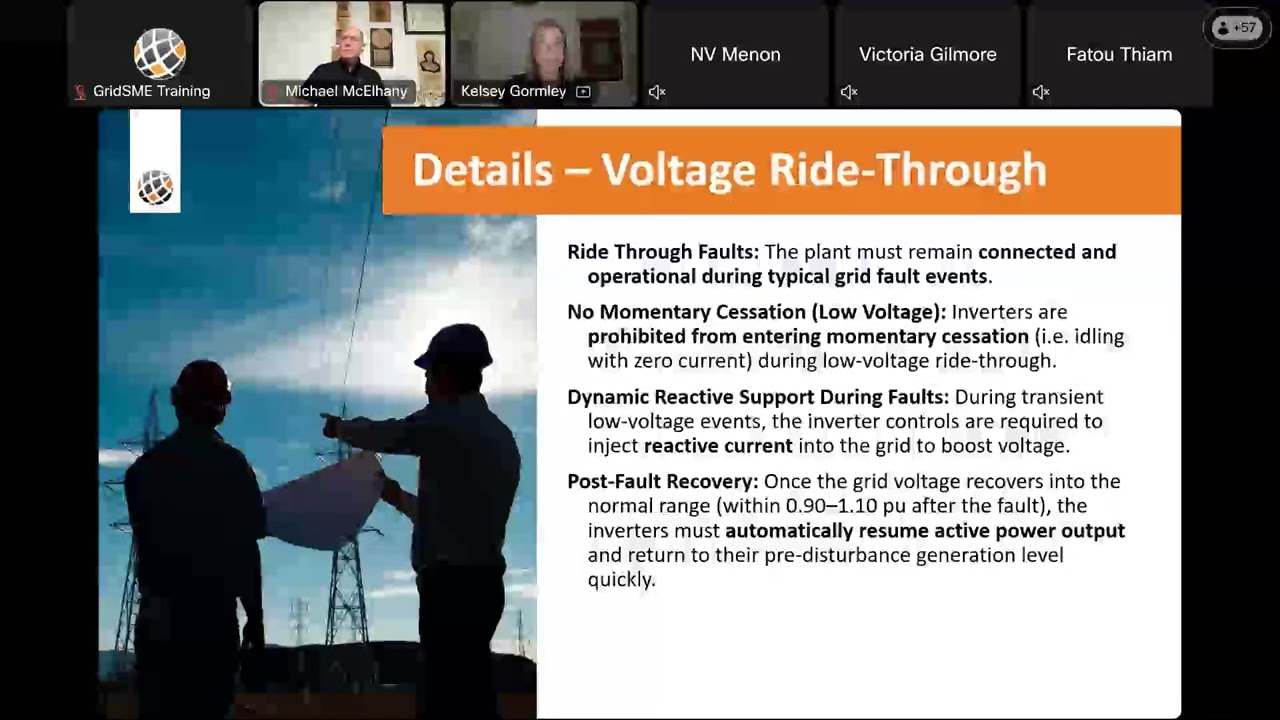 GridSME Training
Michael McElhany
Kelsey Gormley
NV Menon
Victoria Gilmore
Fatou Thiam
+57

Details – Voltage Ride-Through

Ride Through Faults: The plant must remain connected and operational during typical grid fault events.

No Momentary Cessation (Low Voltage): Inverters are prohibited from entering momentary cessation (i.e. idling with zero current) during low-voltage ride-through.

Dynamic Reactive Support During Faults: During transient low-voltage events, the inverter controls are required to inject reactive current into the grid to boost voltage.

Post-Fault Recovery: Once the grid voltage recovers into the normal range (within 0.90–1.10 pu after the fault), the inverters must automatically resume active power output and return to their pre-disturbance generation level quickly.